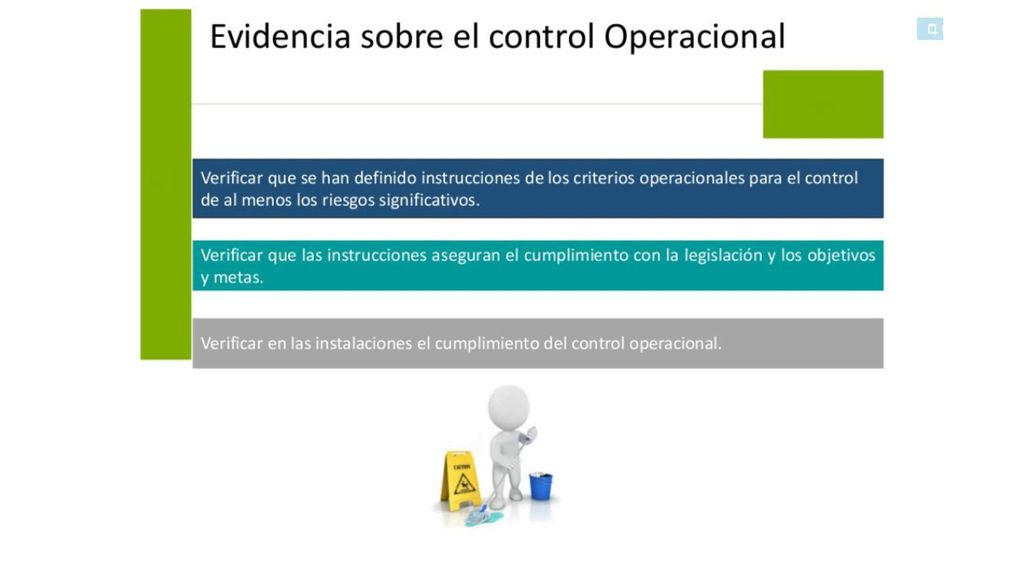 Evidencia sobre el control Operacional

Verificar que se han definido instrucciones de los criterios operacionales para el control de al menos los riesgos significativos.

Verificar que las instrucciones aseguran el cumplimiento con la legislación y los objetivos y metas.

Verificar en las instalaciones el cumplimiento del control operacional.

CAUTION